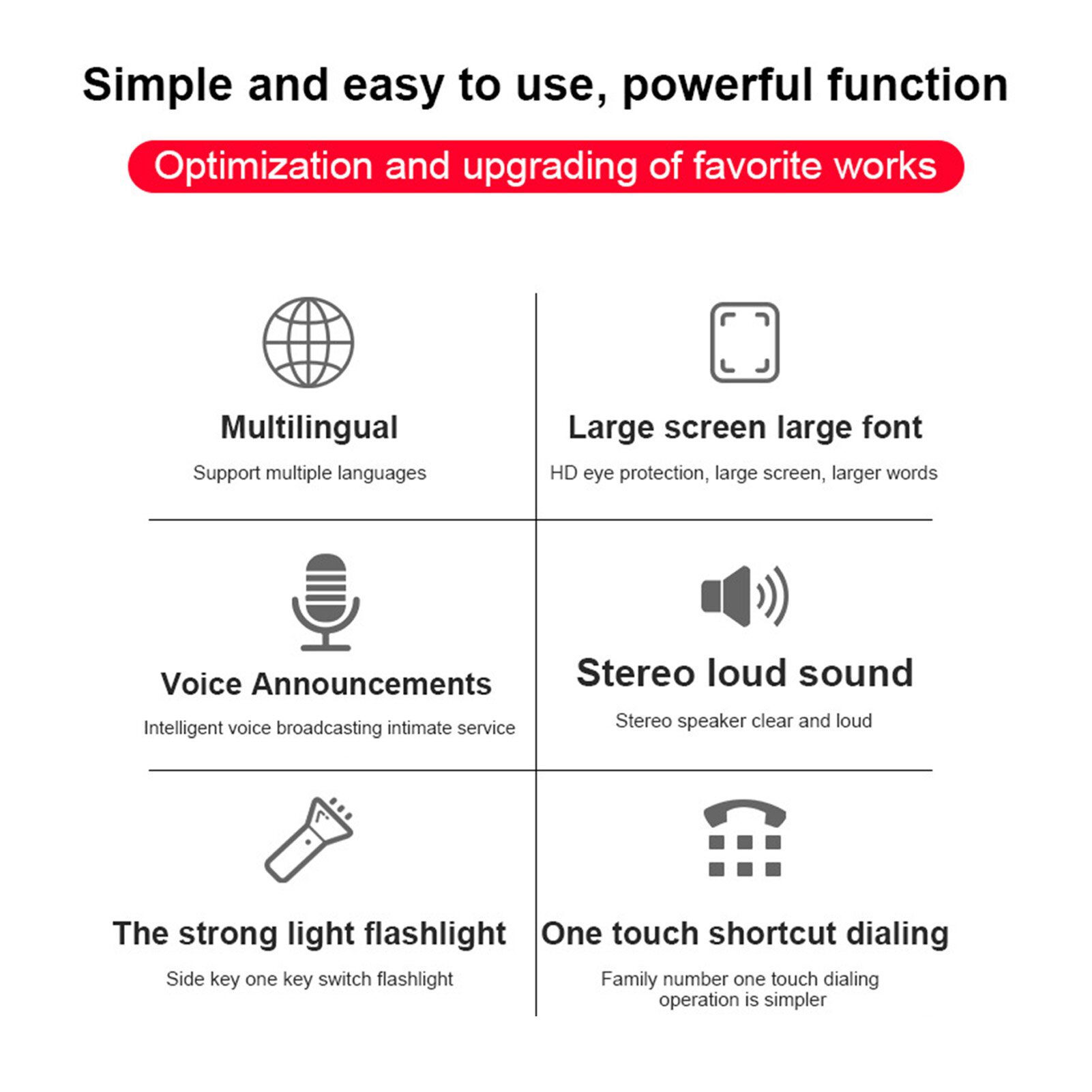 Simple and easy to use, powerful function

Optimization and upgrading of favorite works

Multilingual

Support multiple languages

Large screen large font

HD eye protection, large screen, larger words

Voice Announcements

Intelligent voice broadcasting intimate service

Stereo loud sound

Stereo speaker clear and loud

The strong light flashlight

Side key one key switch flashlight

One touch shortcut dialing

Family number one touch dialing operation is simpler